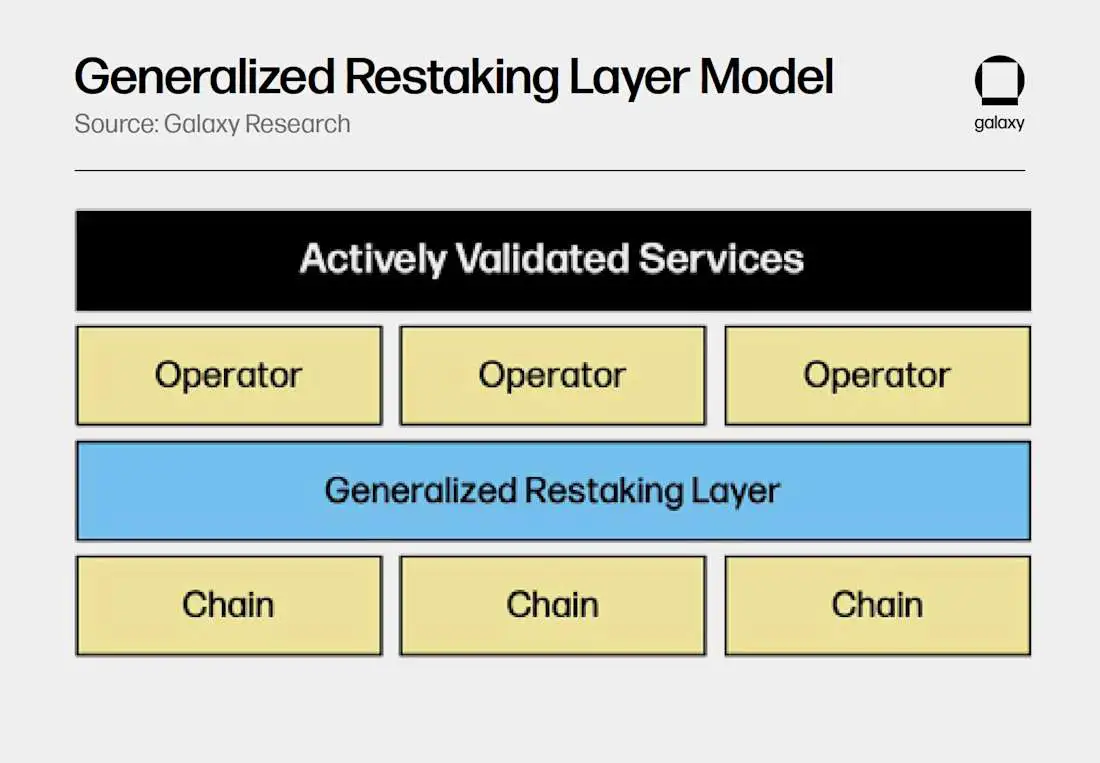 Generalized Restaking Layer Model
Source: Galaxy Research

galaxy

Actively Validated Services

Operator Operator Operator

Generalized Restaking Layer

Chain Chain Chain